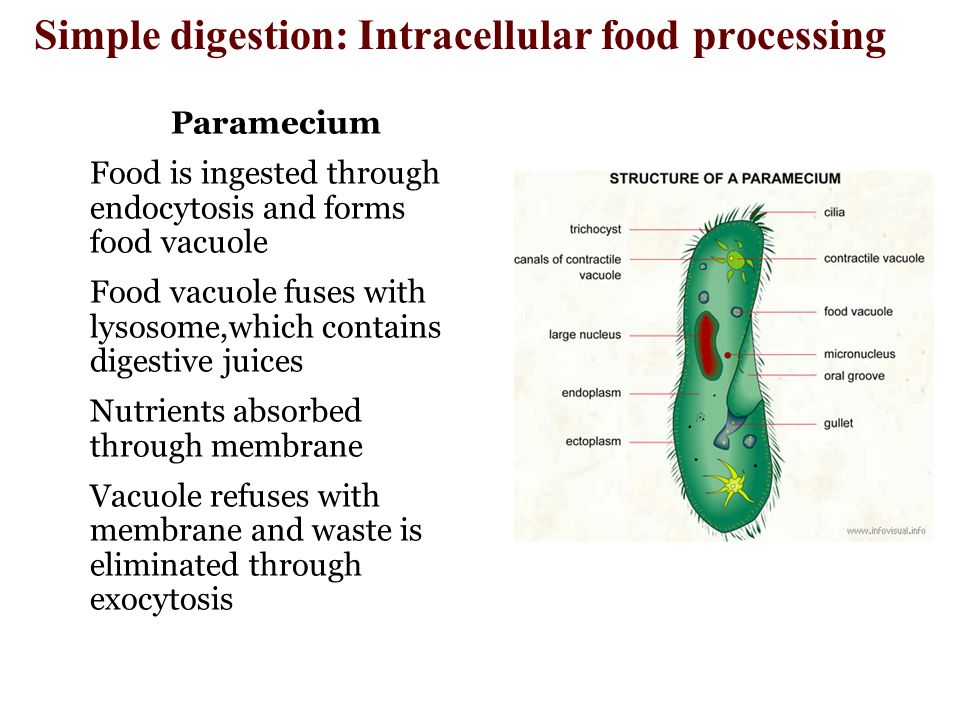 Simple digestion: Intracellular food processing

Paramecium

Food is ingested through endocytosis and forms food vacuole

Food vacuole fuses with lysosome,which contains digestive juices

Nutrients absorbed through membrane

Vacuole refuses with membrane and waste is eliminated through exocytosis

STRUCTURE OF A PARAMECIUM

trichocyst

canals of contractile vacuole

large nucleus

endoplasm

ectoplasm

cilia

contractile vacuole

food vacuole

micronucleus

oral groove

gullet

www.infovisual.info